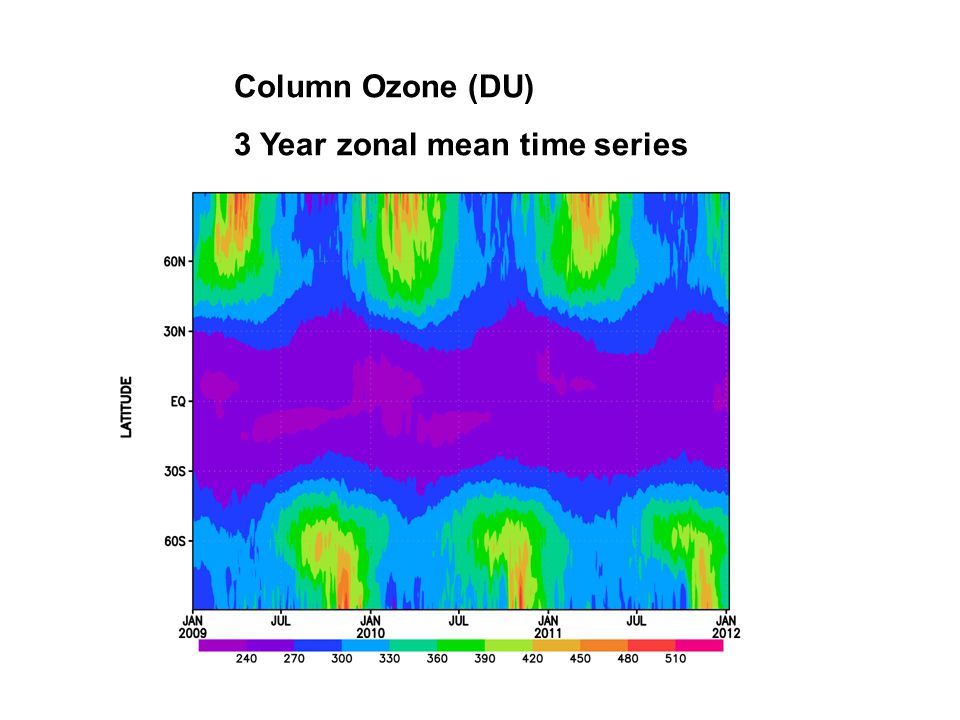 Column Ozone (DU)

3 Year zonal mean time series

LATITUDE

60N
30N
EQ
30S
60S

JAN 2009
JUL
JAN 2010
JUL
JAN 2011
JUL
JAN 2012

240 270 300 330 360 390 420 450 480 510